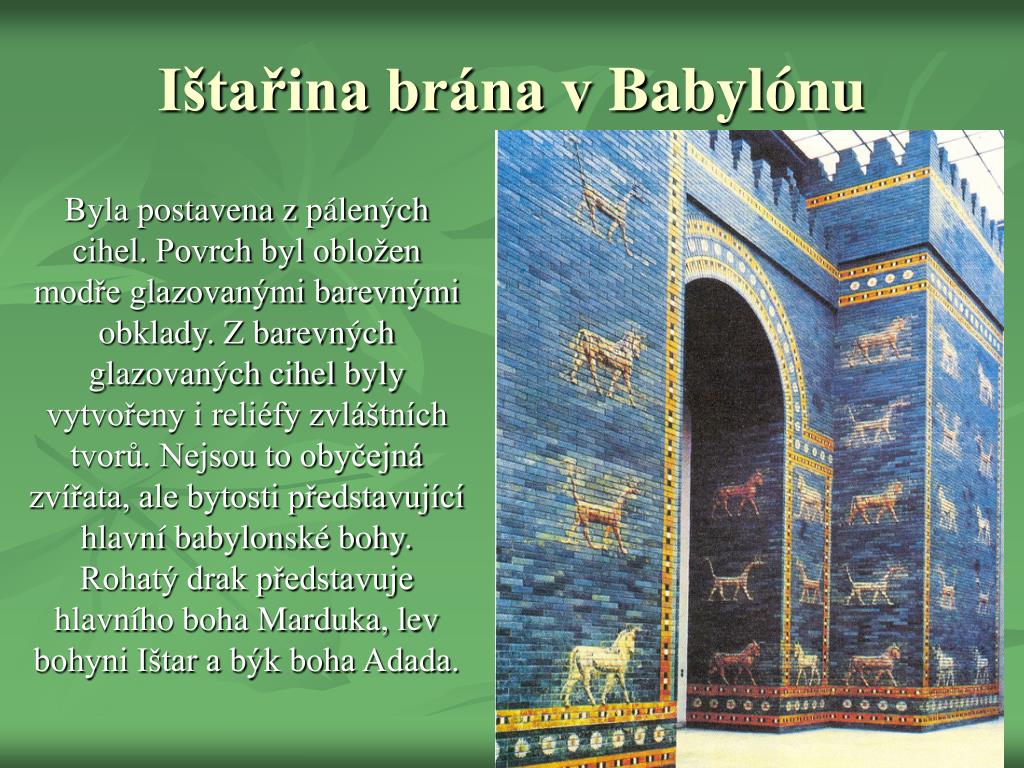 Ištařina brána v Babylónu

Byla postavena z pálených cihel. Povrch byl obložen modře glazovanými barevnými obklady. Z barevných glazovaných cihel byly vytvořeny i reliéfy zvláštních tvorů. Nejsou to obyčejná zvířata, ale bytosti představující hlavní babylonské bohy. Rohatý drak představuje hlavního boha Marduka, lev bohyni Ištar a býk boha Adada.